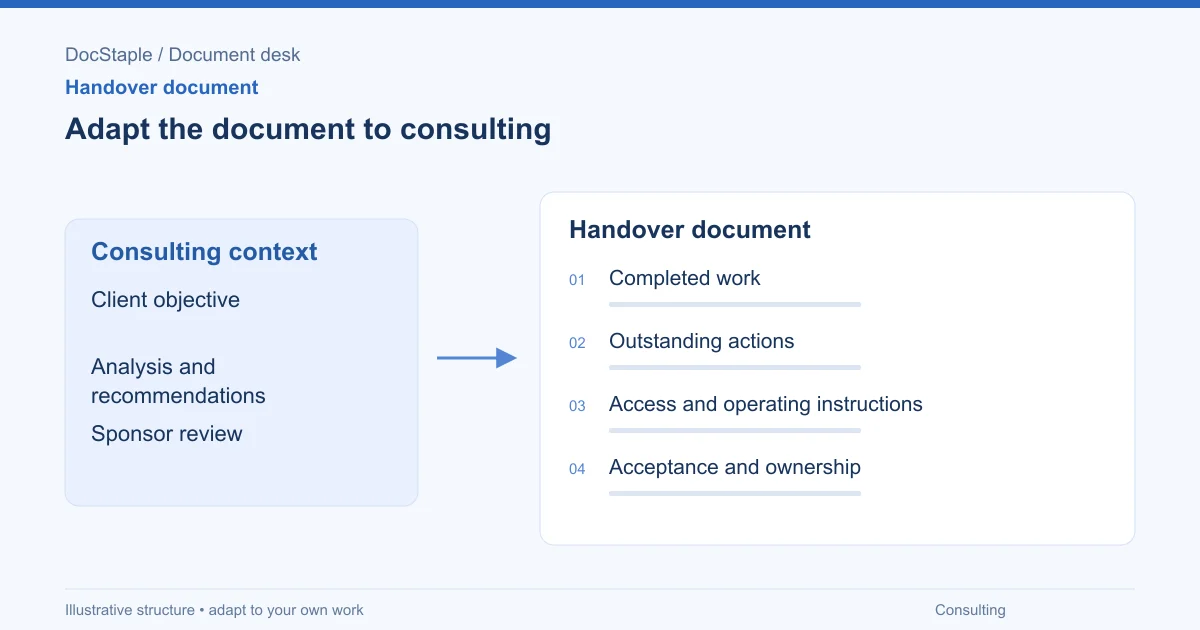 DocStaple / Document desk

Handover document

Adapt the document to consulting

Consulting context

Client objective

Analysis and recommendations

Sponsor review

Handover document

01 Completed work

02 Outstanding actions

03 Access and operating instructions

04 Acceptance and ownership

Illustrative structure • adapt to your own work

Consulting